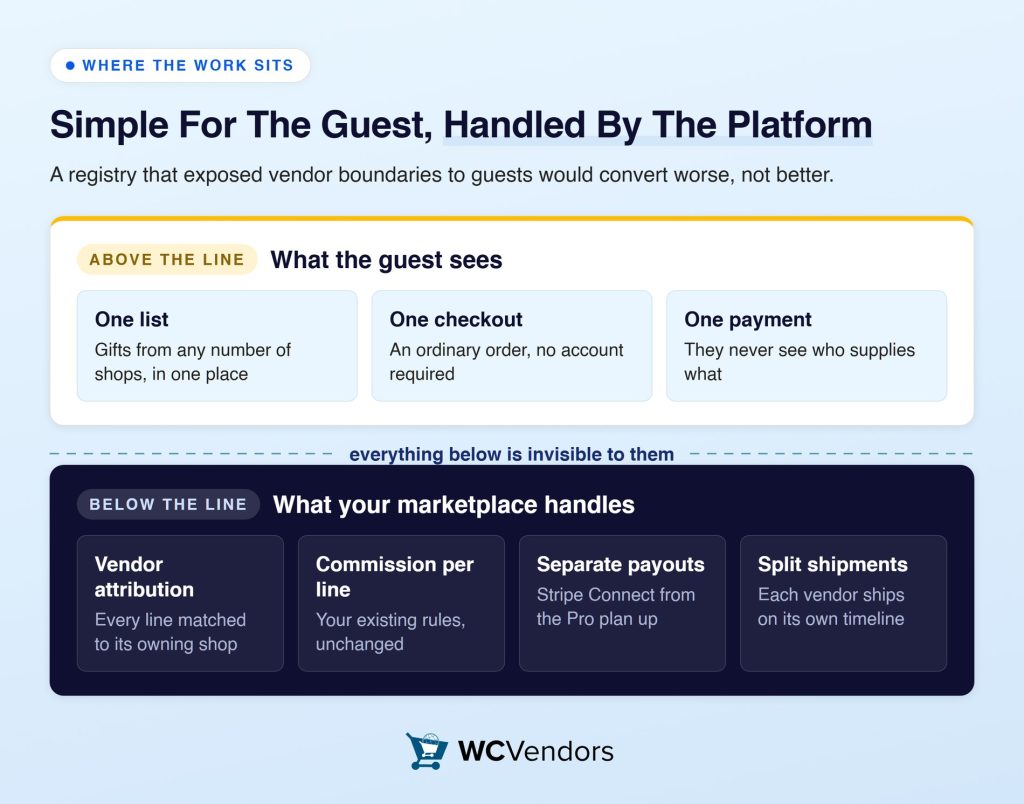 WHERE THE WORK SITS

Simple For The Guest, Handled By The Platform

A registry that exposed vendor boundaries to guests would convert worse, not better.

ABOVE THE LINE What the guest sees

One list
Gifts from any number of shops, in one place

One checkout
An ordinary order, no account required

One payment
They never see who supplies what

everything below is invisible to them

BELOW THE LINE What your marketplace handles

Vendor attribution
Every line matched to its owning shop

Commission per line
Your existing rules, unchanged

Separate payouts
Stripe Connect from the Pro plan up

Split shipments
Each vendor ships on its own timeline

WCVendors